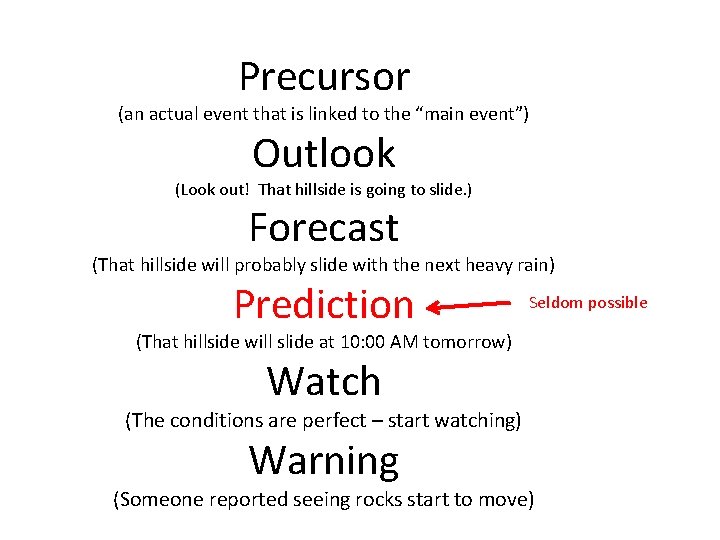 Precursor
(an actual event that is linked to the “main event”)

Outlook
(Look out!  That hillside is going to slide.)

Forecast
(That hillside will probably slide with the next heavy rain)

Prediction

Seldom possible

(That hillside will slide at 10:00 AM tomorrow)

Watch
(The conditions are perfect – start watching)

Warning
(Someone reported seeing rocks start to move)